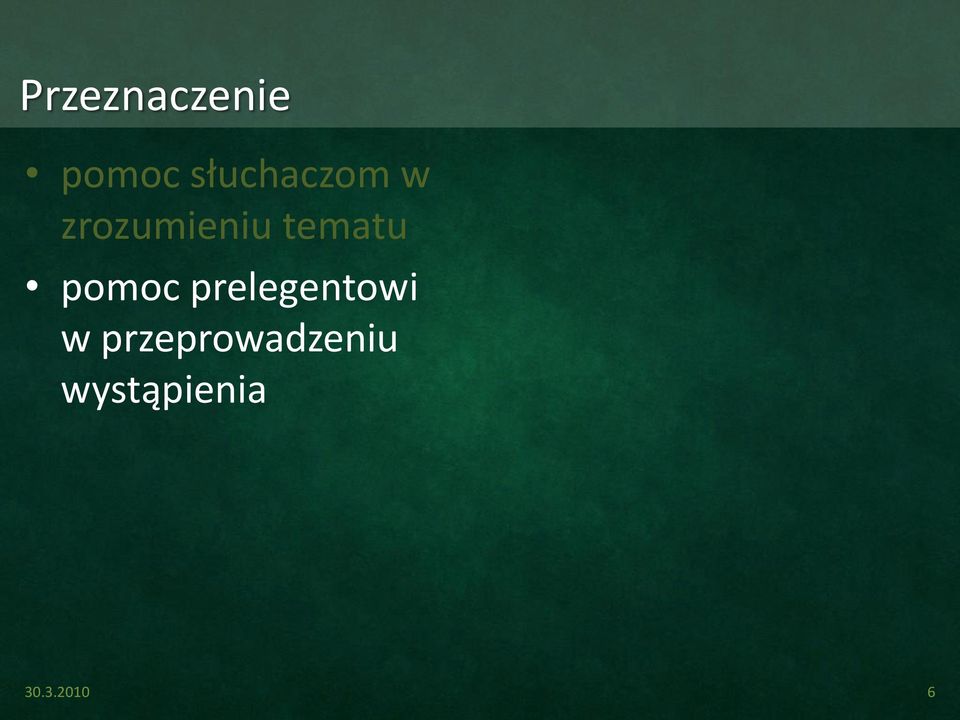 Przeznaczenie

• pomoc słuchaczom w zrozumieniu tematu
• pomoc prelegentowi w przeprowadzeniu wystąpienia

30.3.2010

6